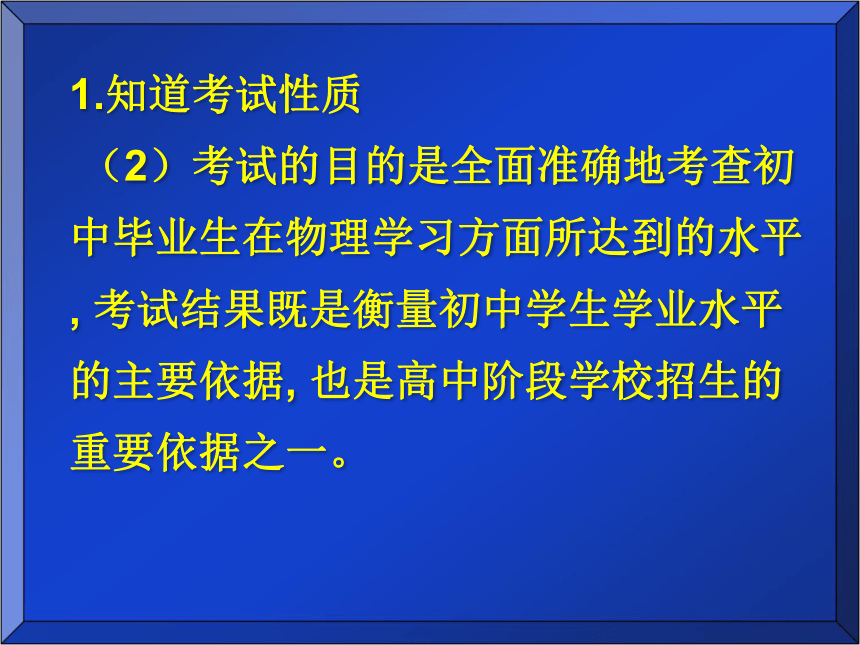 1.知道考试性质

（2）考试的目的是全面准确地考查初中毕业生在物理学习方面所达到的水平, 考试结果既是衡量初中学生学业水平的主要依据, 也是高中阶段学校招生的重要依据之一。